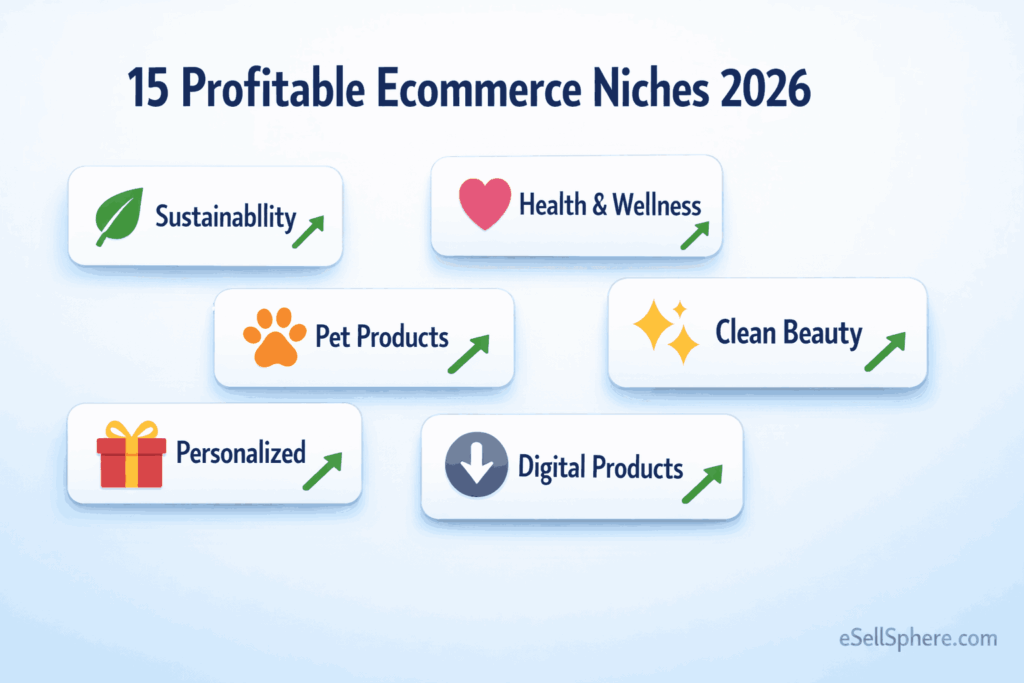 15 Profitable Ecommerce Niches 2026

Sustainabllity

Health & Wellness

Pet Products

Clean Beauty

Personalized

Digital Products

eSellSphere.com